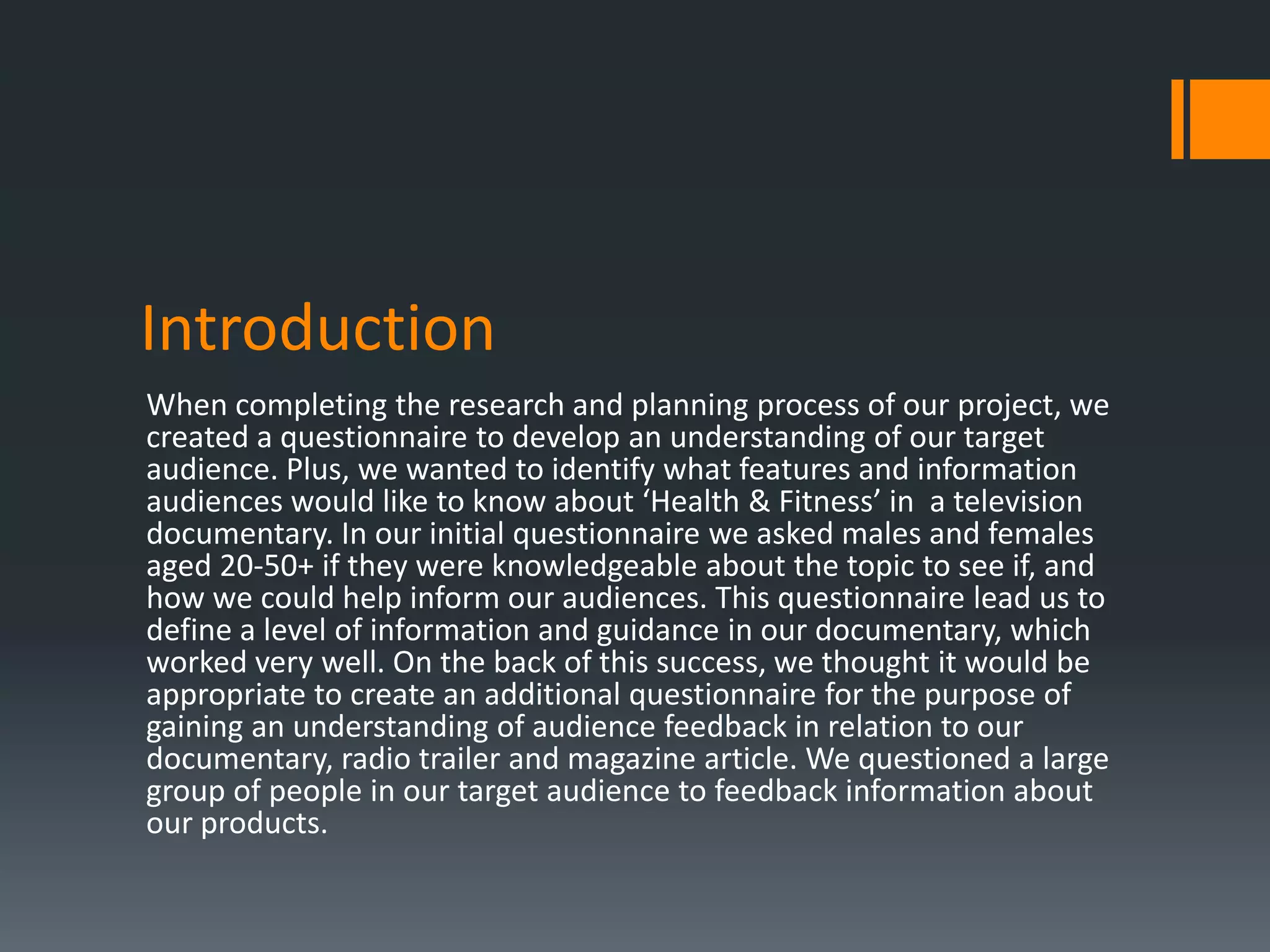 Introduction

When completing the research and planning process of our project, we created a questionnaire to develop an understanding of our target audience. Plus, we wanted to identify what features and information audiences would like to know about ‘Health & Fitness’ in a television documentary. In our initial questionnaire we asked males and females aged 20-50+ if they were knowledgeable about the topic to see if, and how we could help inform our audiences. This questionnaire lead us to define a level of information and guidance in our documentary, which worked very well. On the back of this success, we thought it would be appropriate to create an additional questionnaire for the purpose of gaining an understanding of audience feedback in relation to our documentary, radio trailer and magazine article. We questioned a large group of people in our target audience to feedback information about our products.